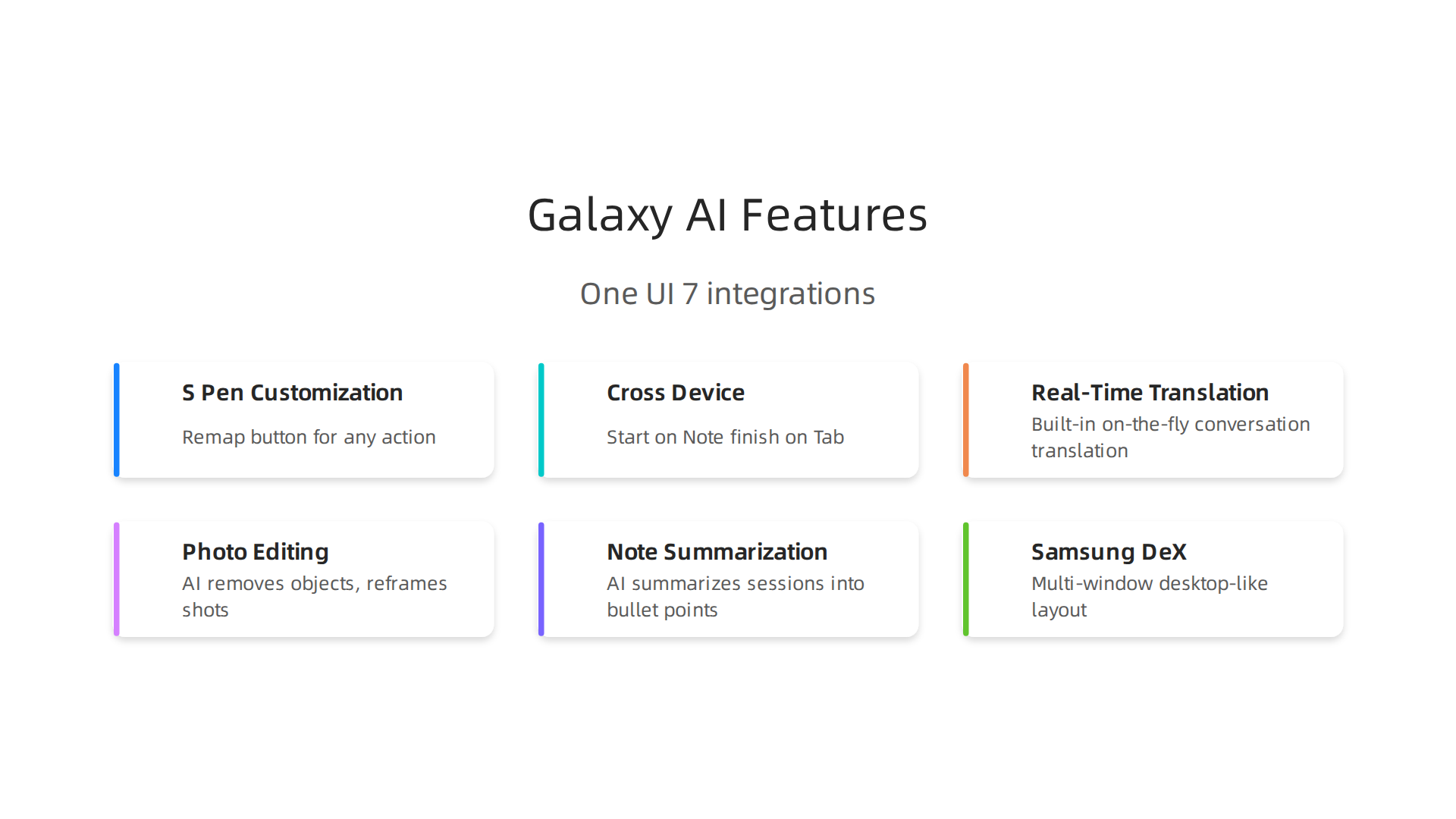 Galaxy AI Features

One UI 7 integrations

S Pen Customization

Remap button for any action

Cross Device

Start on Note finish on Tab

Real-Time Translation

Built-in on-the-fly conversation translation

Photo Editing

AI removes objects, reframes shots

Note Summarization

AI summarizes sessions into bullet points

Samsung DeX

Multi-window desktop-like layout